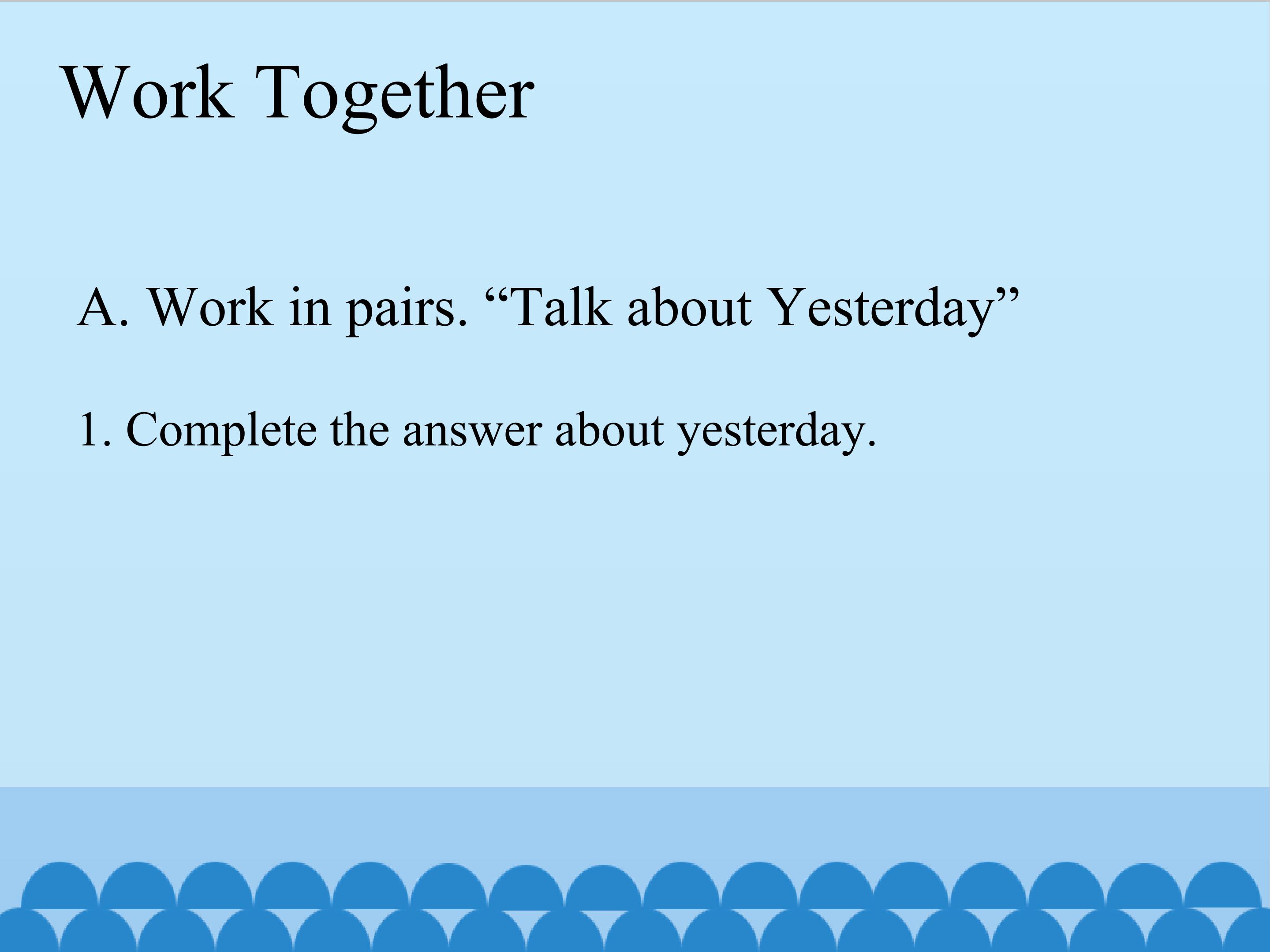 Work Together

A. Work in pairs. “Talk about Yesterday”

1. Complete the answer about yesterday.